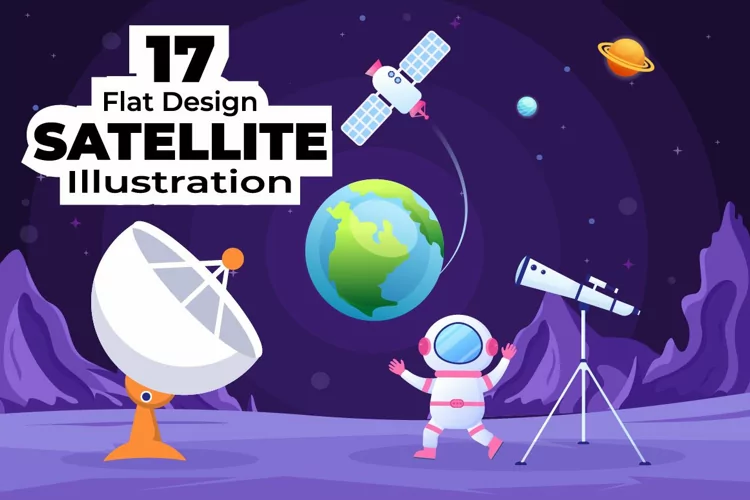 17
Flat Design
SATELLITE
Illustration